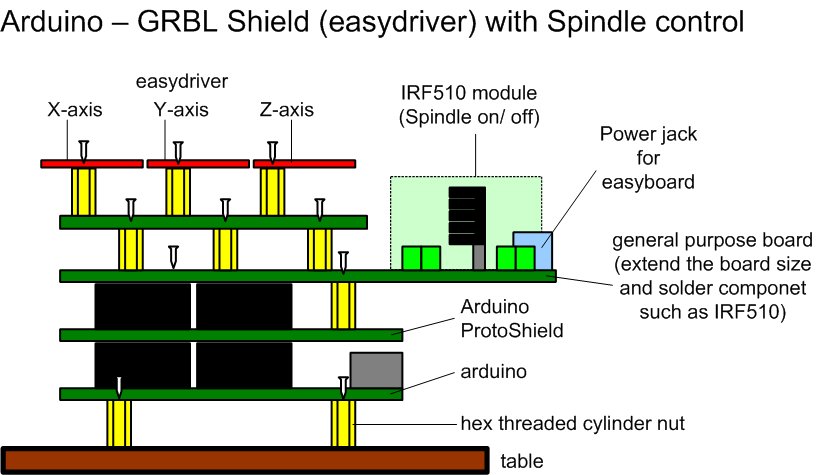 Arduino – GRBL Shield (easydriver) with Spindle control

easydriver

X-axis

Y-axis

Z-axis

IRF510 module
(Spindle on/ off)

Power jack
for
easyboard

general purpose board
(extend the board size
and solder componet
such as IRF510)

Arduino
ProtoShield

arduino

hex threaded cylinder nut

table